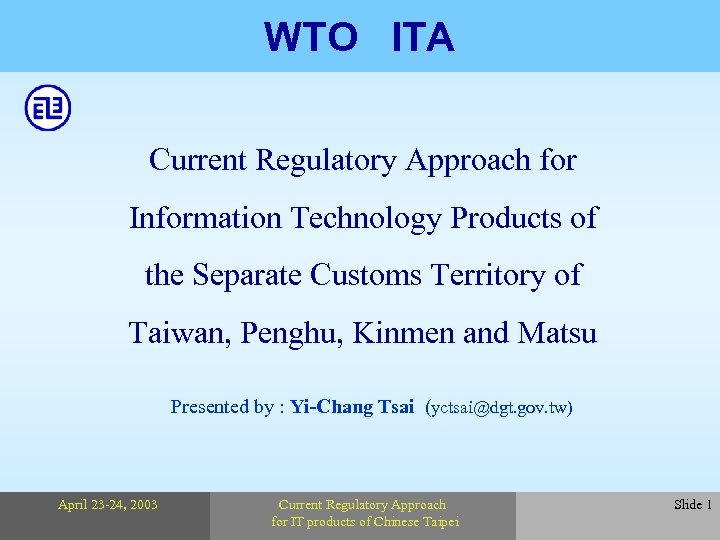 WTO ITA

Current Regulatory Approach for Information Technology Products of the Separate Customs Territory of Taiwan, Penghu, Kinmen and Matsu

Presented by : Yi-Chang Tsai (yctsai@dgt.gov.tw)

April 23-24, 2003

Current Regulatory Approach for IT products of Chinese Taipei

Slide 1